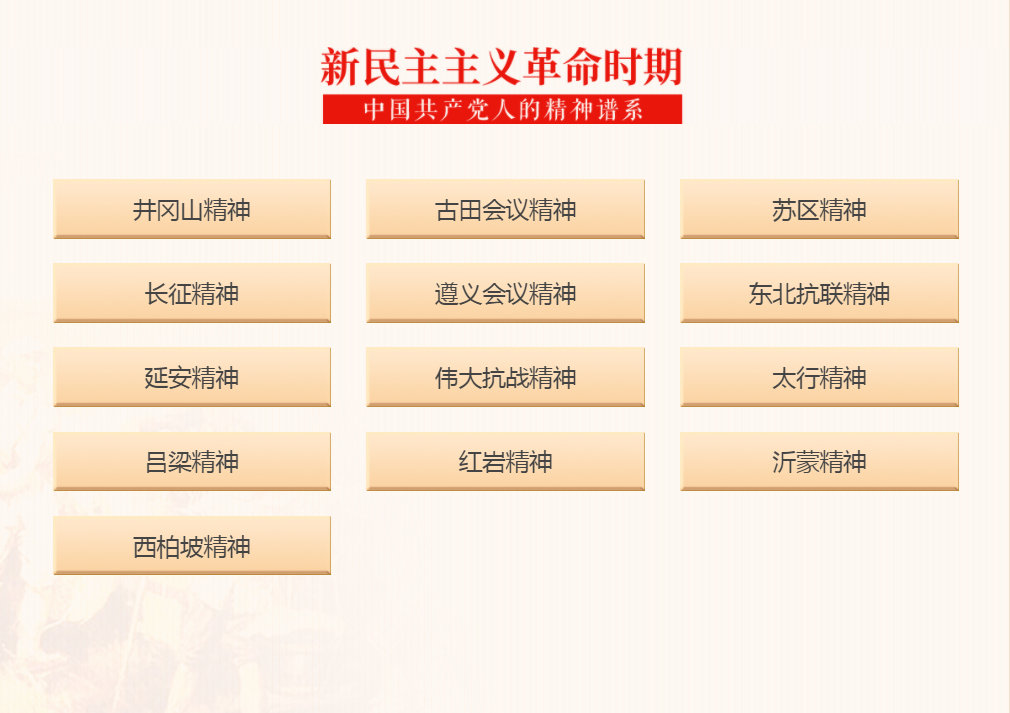 新民主主义革命时期
中国共产党人的精神谱系

井冈山精神
古田会议精神
苏区精神
长征精神
遵义会议精神
东北抗联精神
延安精神
伟大抗战精神
太行精神
吕梁精神
红岩精神
沂蒙精神
西柏坡精神